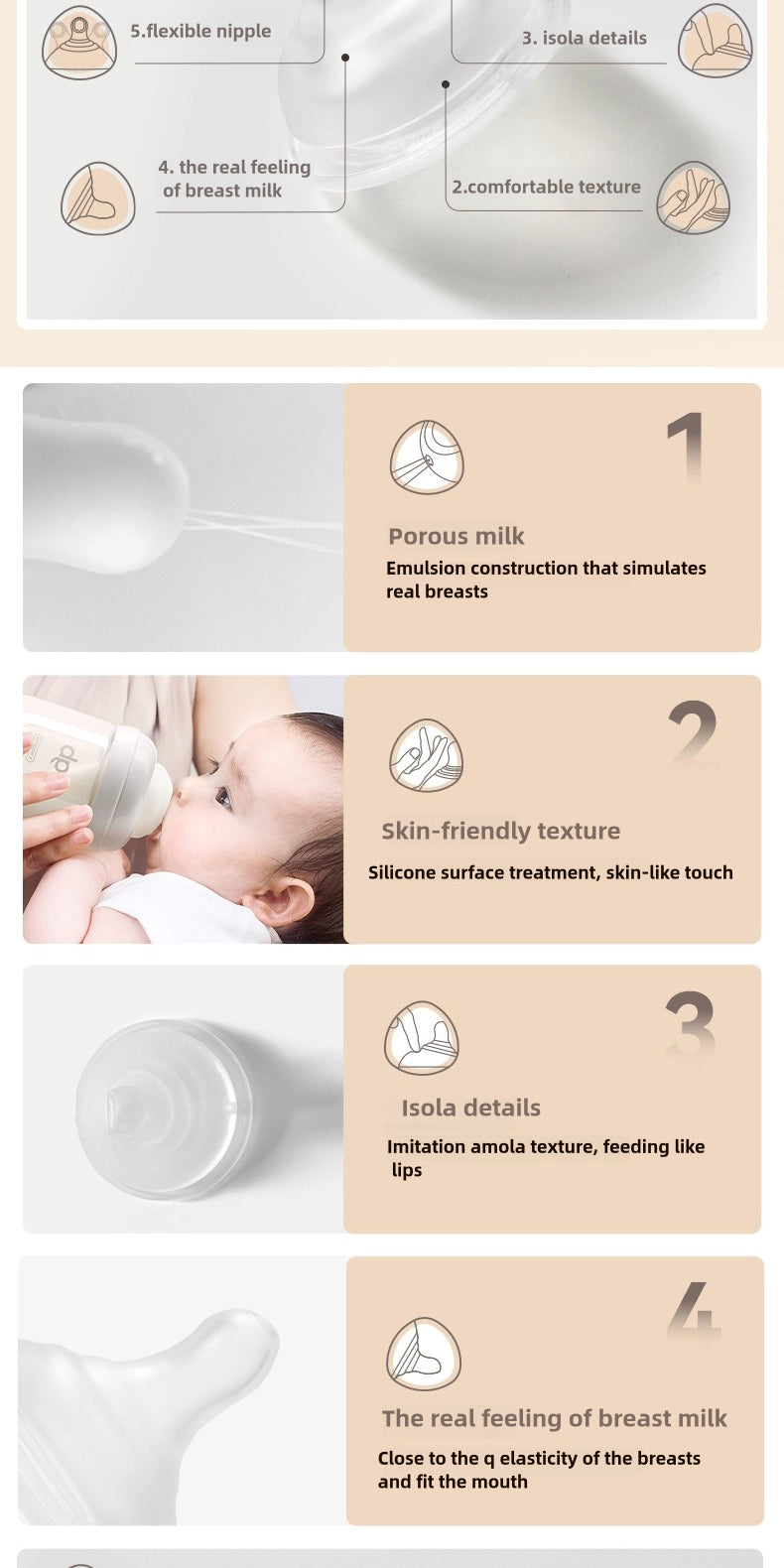 5.flexible nipple

3. isola details

4. the real feeling of breast milk

2.comfortable texture

1

Porous milk

Emulsion construction that simulates real breasts

2

Skin-friendly texture

Silicone surface treatment, skin-like touch

3

Isola details

Imitation amola texture, feeding like lips

4

The real feeling of breast milk

Close to the q elasticity of the breasts and fit the mouth